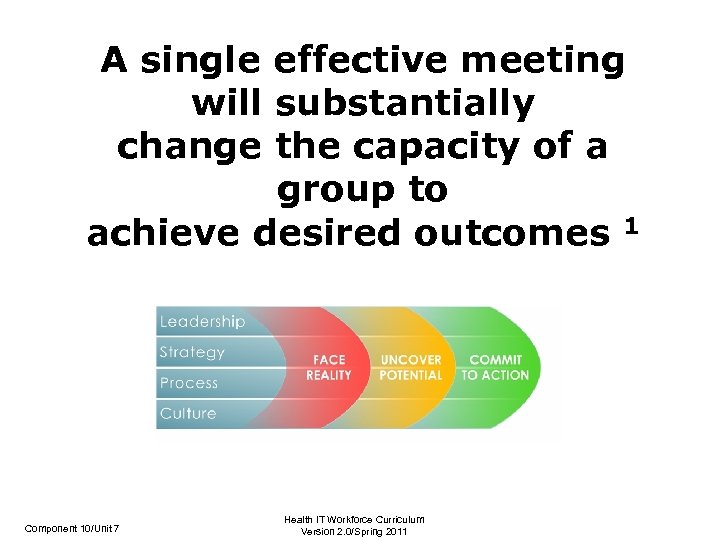 A single effective meeting will substantially change the capacity of a group to achieve desired outcomes $^1$

Leadership
Strategy
Process
Culture

FACE REALITY

UNCOVER POTENTIAL

COMMIT TO ACTION

Component 10/Unit 7

Health IT Workforce Curriculum
Version 2.0/Spring 2011